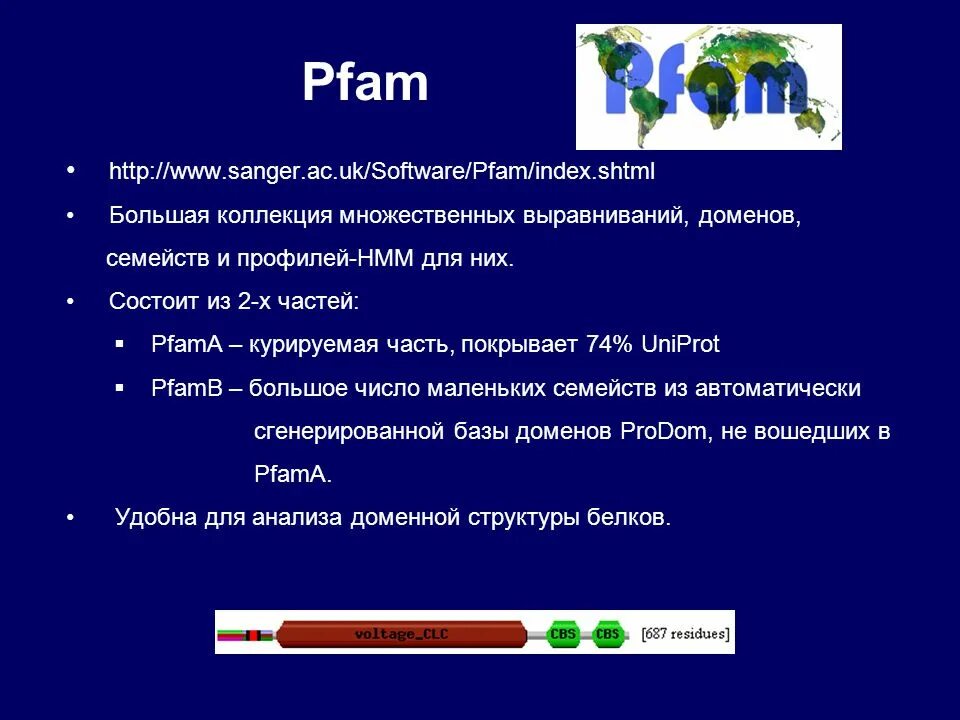 Pfam

Pfam

• http://www.sanger.ac.uk/Software/Pfam/index.shtml

• Большая коллекция множественных выравниваний, доменов, семейств и профилей-HMM для них.

• Состоит из 2-х частей:

▪ PfamA – курируемая часть, покрывает 74% UniProt

▪ PfamB – большое число маленьких семейств из автоматически сгенерированной базы доменов ProDom, не вошедших в PfamA.

• Удобна для анализа доменной структуры белков.

voltage_CLC CBS CBS [687 residues]